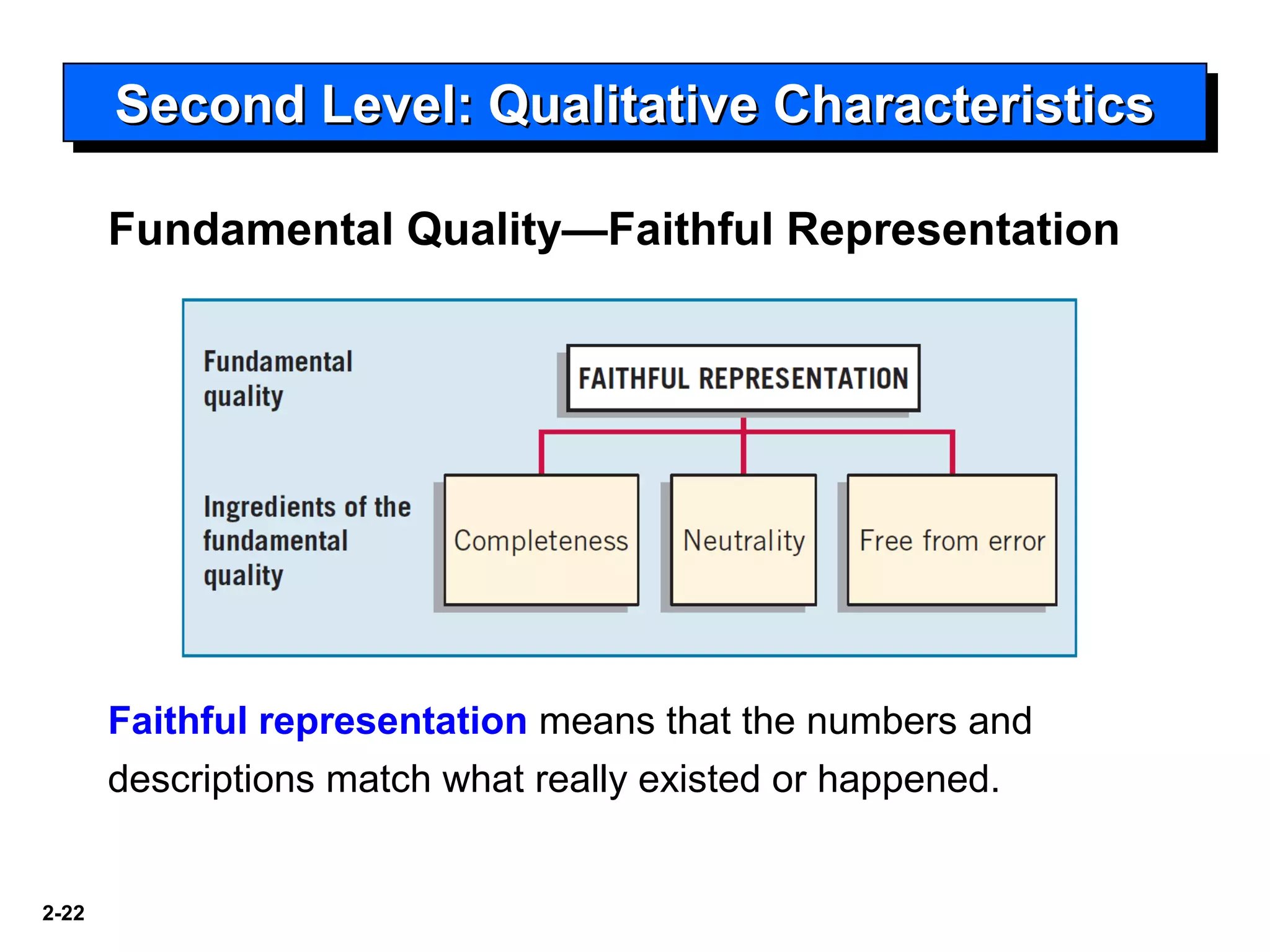 Second Level: Qualitative Characteristics

Fundamental Quality—Faithful Representation

Fundamental quality

FAITHFUL REPRESENTATION

Ingredients of the fundamental quality

Completeness

Neutrality

Free from error

Faithful representation means that the numbers and descriptions match what really existed or happened.

2-22